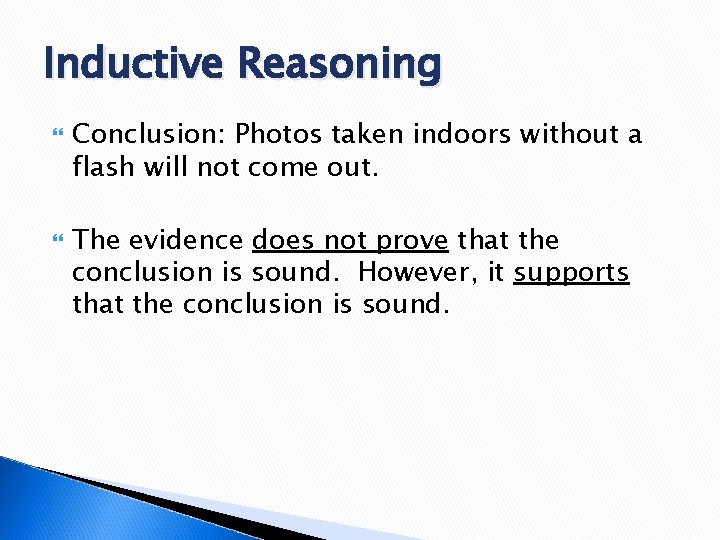 Inductive Reasoning

Conclusion: Photos taken indoors without a flash will not come out.

The evidence does not prove that the conclusion is sound. However, it supports that the conclusion is sound.